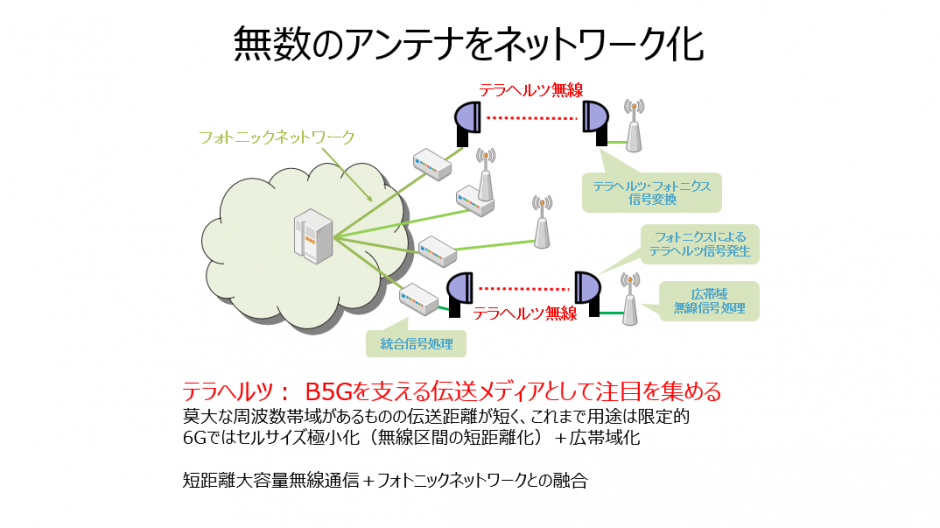 無数のアンテナをネットワーク化

テラヘルツ無線

フォトニックネットワーク

テラヘルツ･フォトニクス
信号変換

フォトニクスによる
テラヘルツ信号発生

広帯域
無線信号処理

テラヘルツ無線

統合信号処理

テラヘルツ： B5Gを支える伝送メディアとして注目を集める
莫大な周波数帯域があるものの伝送距離が短く、これまで用途は限定的
6Gではセルサイズ極小化（無線区間の短距離化）＋広帯域化

短距離大容量無線通信＋フォトニックネットワークとの融合